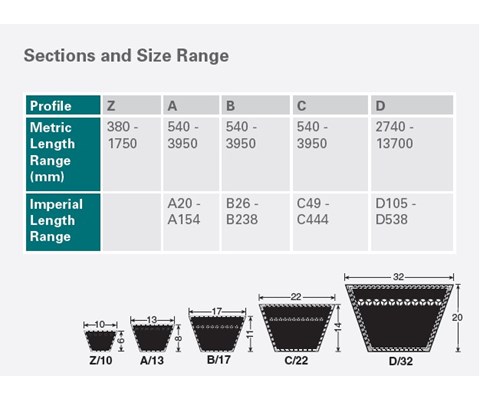 Sections and Size Range

| Profile | Z | A | B | C | D |
|---|---|---|---|---|---|
| Metric Length Range (mm) | 380 - 1750 | 540 - 3950 | 540 - 3950 | 540 - 3950 | 2740 - 13700 |
| Imperial Length Range | | A20 - A154 | B26 - B238 | C49 - C444 | D105 - D538 |

10
6
Z/10

13
8
A/13

17
11
B/17

22
14
C/22

32
20
D/32